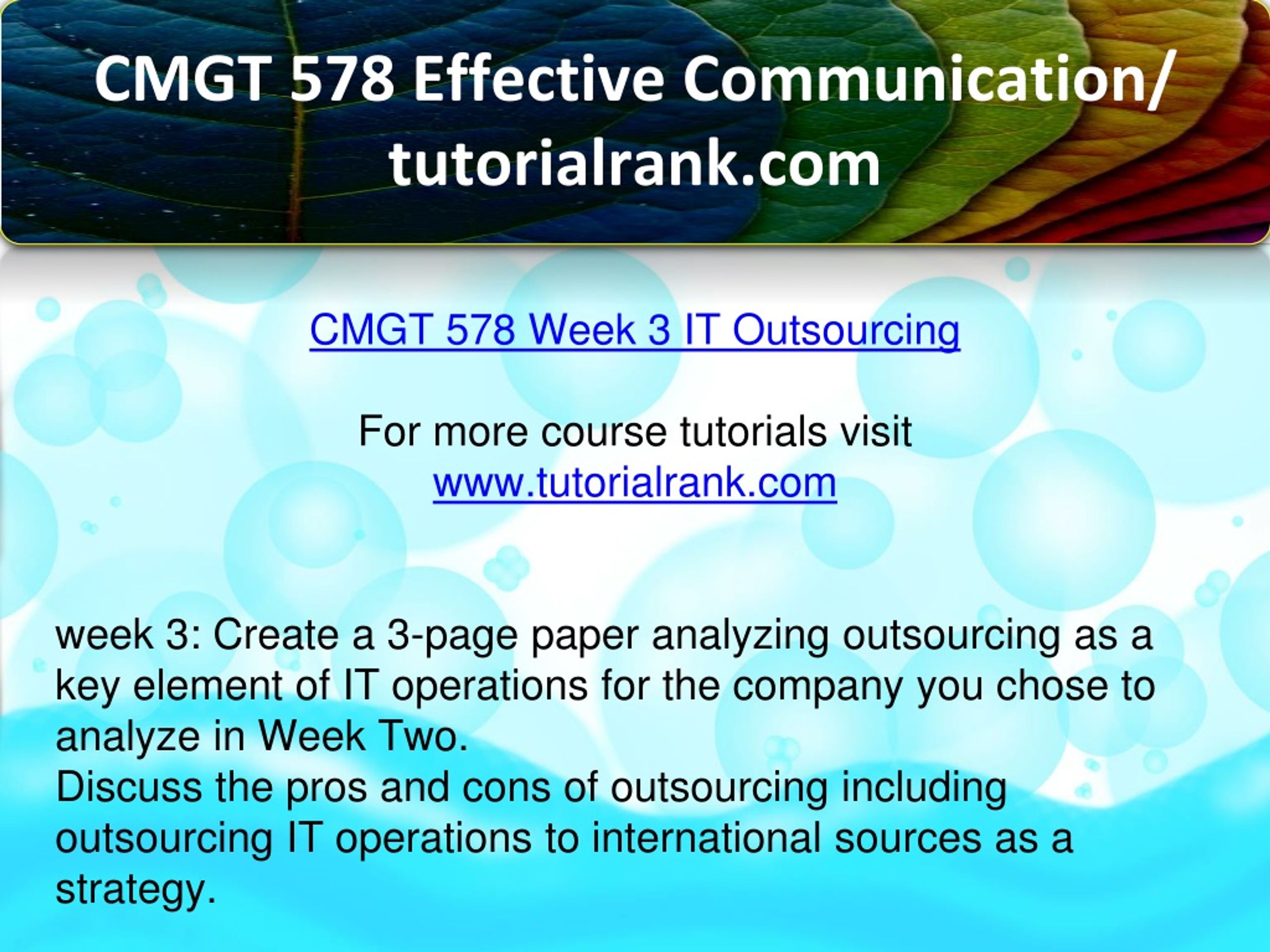 CMGT 578 Effective Communication/ tutorialrank.com

CMGT 578 Week 3 IT Outsourcing

For more course tutorials visit
www.tutorialrank.com

week 3: Create a 3-page paper analyzing outsourcing as a key element of IT operations for the company you chose to analyze in Week Two.
Discuss the pros and cons of outsourcing including outsourcing IT operations to international sources as a strategy.